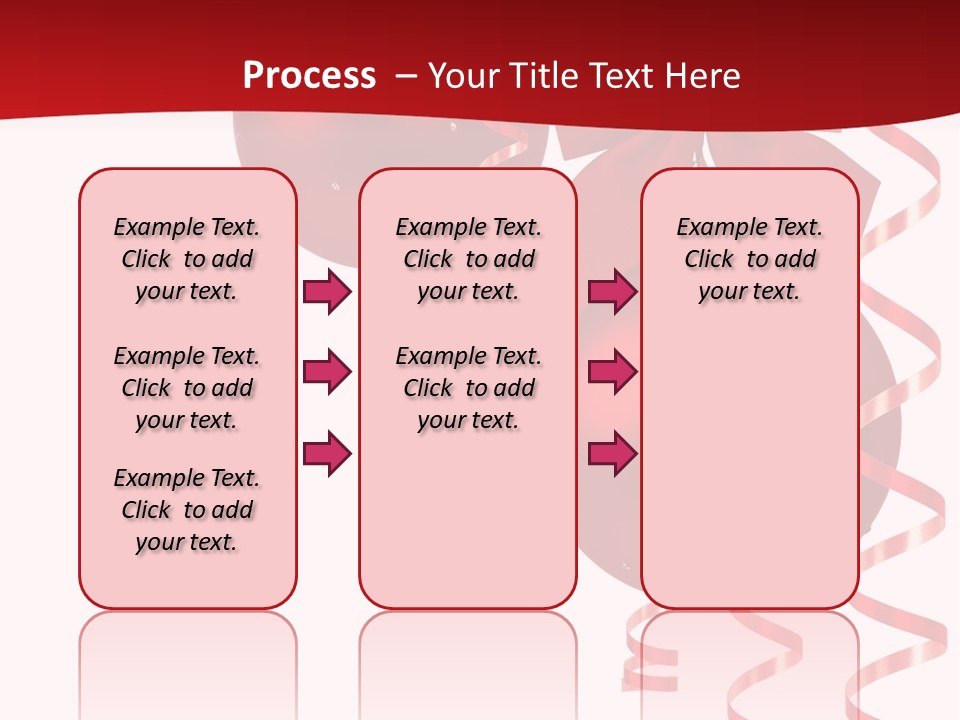 Process – Your Title Text Here

Example Text. Click to add your text.

Example Text. Click to add your text.

Example Text. Click to add your text.

Example Text. Click to add your text.

Example Text. Click to add your text.

Example Text. Click to add your text.